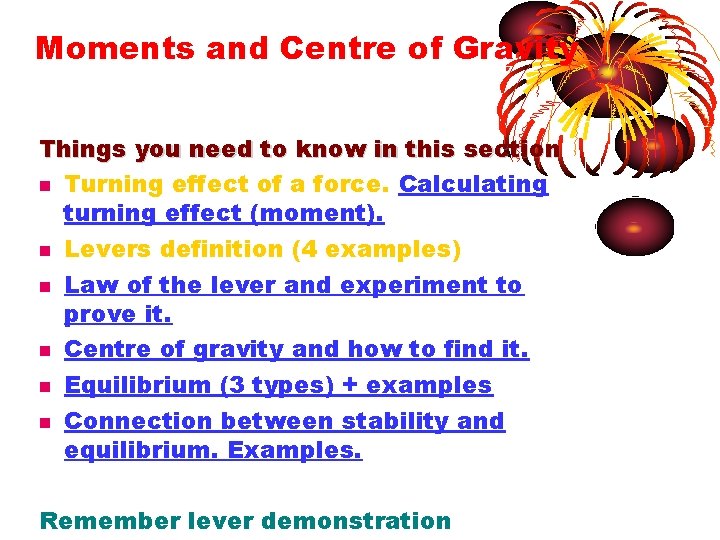 Moments and Centre of Gravity

Things you need to know in this section

- Turning effect of a force. Calculating turning effect (moment).
- Levers definition (4 examples)
- Law of the lever and experiment to prove it.
- Centre of gravity and how to find it.
- Equilibrium (3 types) + examples
- Connection between stability and equilibrium. Examples.

Remember lever demonstration